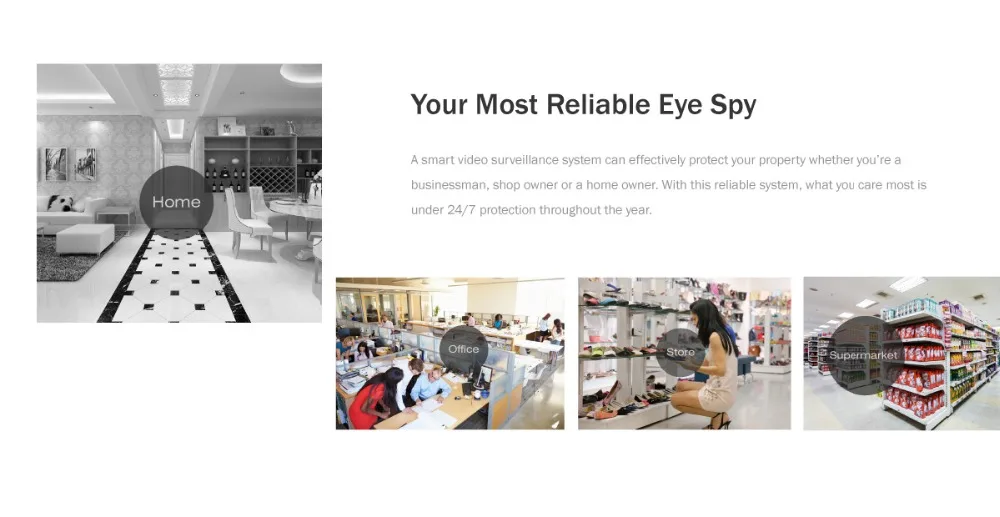 Home

Your Most Reliable Eye Spy

A smart video surveillance system can effectively protect your property whether you're a businessman, shop owner or a home owner. With this reliable system, what you care most is under 24/7 protection throughout the year.

Office

Store

Supermarket